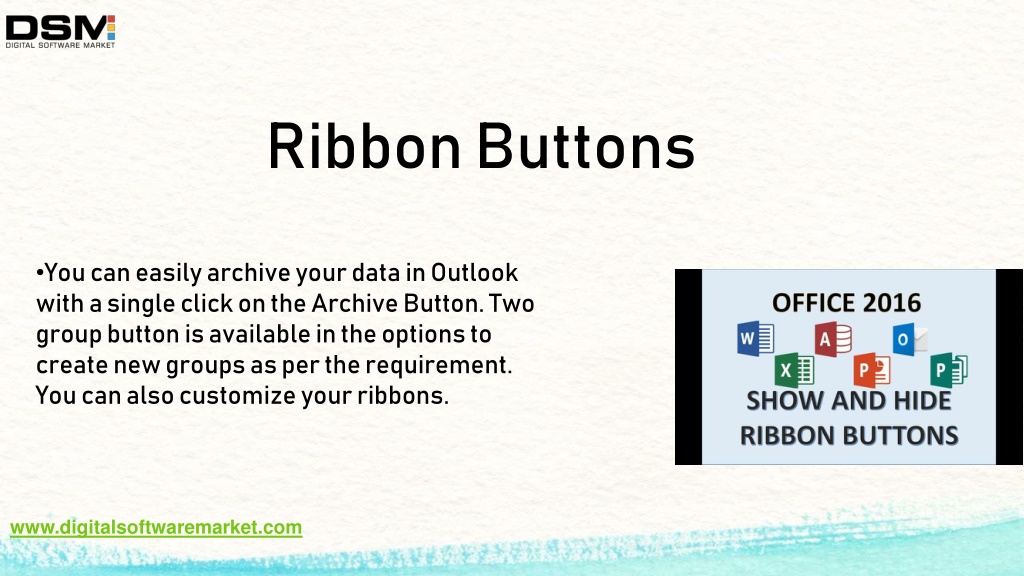 DSM
DIGITAL SOFTWARE MARKET

Ribbon Buttons

•You can easily archive your data in Outlook with a single click on the Archive Button. Two group button is available in the options to create new groups as per the requirement. You can also customize your ribbons.

OFFICE 2016

W A O X P P

SHOW AND HIDE RIBBON BUTTONS

www.digitalsoftwaremarket.com